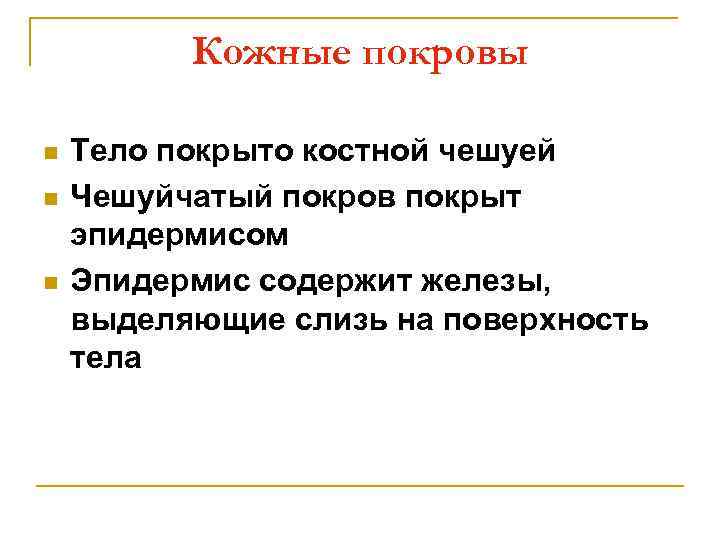 Кожные покровы

- Тело покрыто костной чешуей
- Чешуйчатый покров покрыт эпидермисом
- Эпидермис содержит железы, выделяющие слизь на поверхность тела